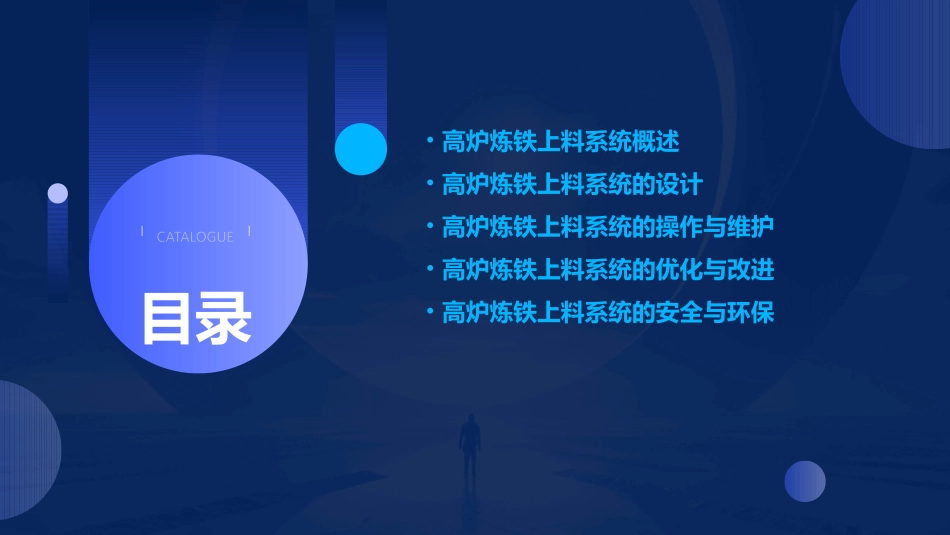 CATALOGUE

目录

• 高炉炼铁上料系统概述
• 高炉炼铁上料系统的设计
• 高炉炼铁上料系统的操作与维护
• 高炉炼铁上料系统的优化与改进
• 高炉炼铁上料系统的安全与环保